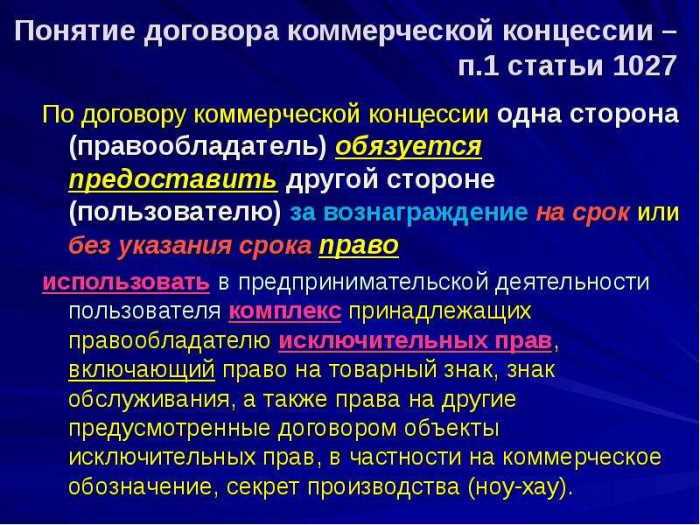 Понятие договора коммерческой концессии – п.1 статьи 1027

По договору коммерческой концессии одна сторона (правообладатель) обязуется предоставить другой стороне (пользователю) за вознаграждение на срок или без указания срока право

использовать в предпринимательской деятельности пользователя комплекс принадлежащих правообладателю исключительных прав, включающий право на товарный знак, знак обслуживания, а также права на другие предусмотренные договором объекты исключительных прав, в частности на коммерческое обозначение, секрет производства (ноу-хау).